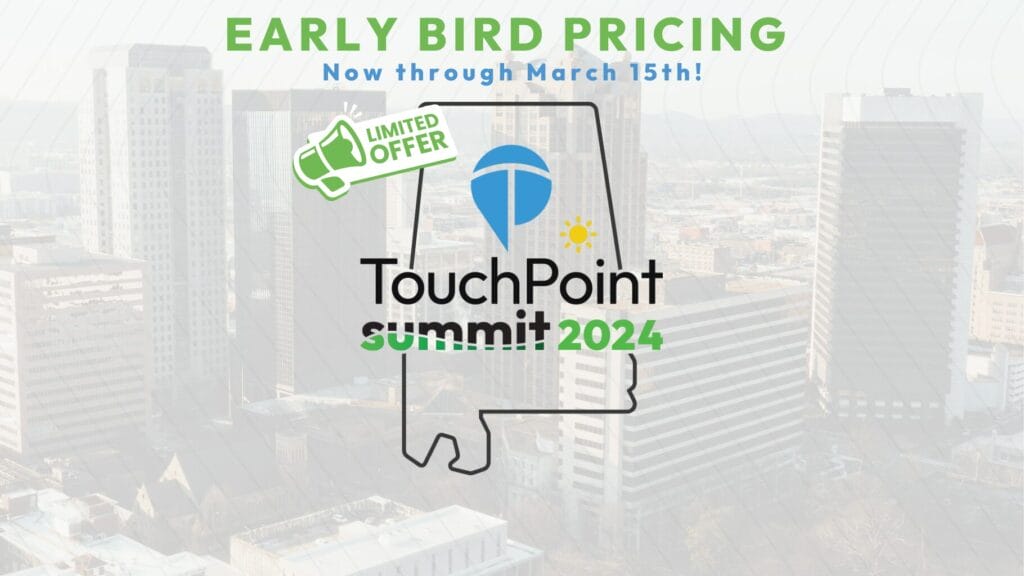 EARLY BIRD PRICING
Now through March 15th!

LIMITED OFFER

TouchPoint
summit 2024